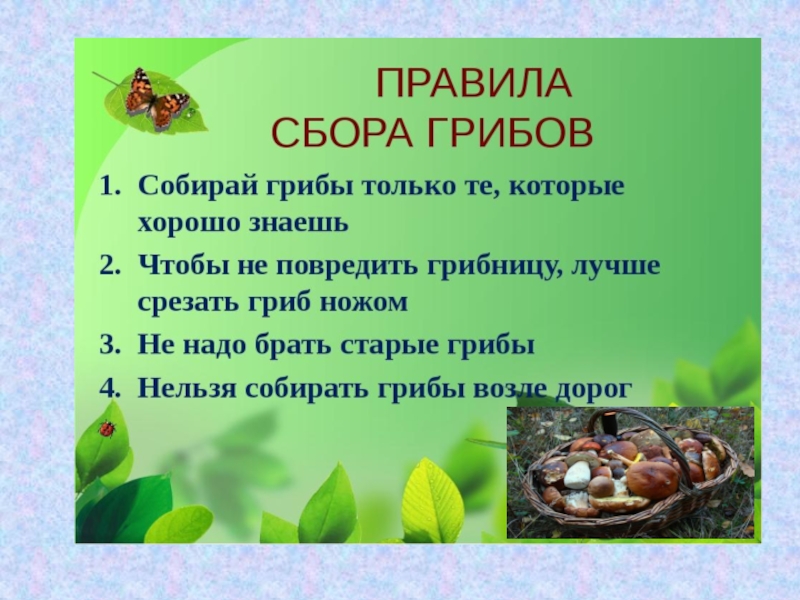 ПРАВИЛА
СБОРА ГРИБОВ

1. Собирай грибы только те, которые хорошо знаешь
2. Чтобы не повредить грибницу, лучше срезать гриб ножом
3. Не надо брать старые грибы
4. Нельзя собирать грибы возле дорог